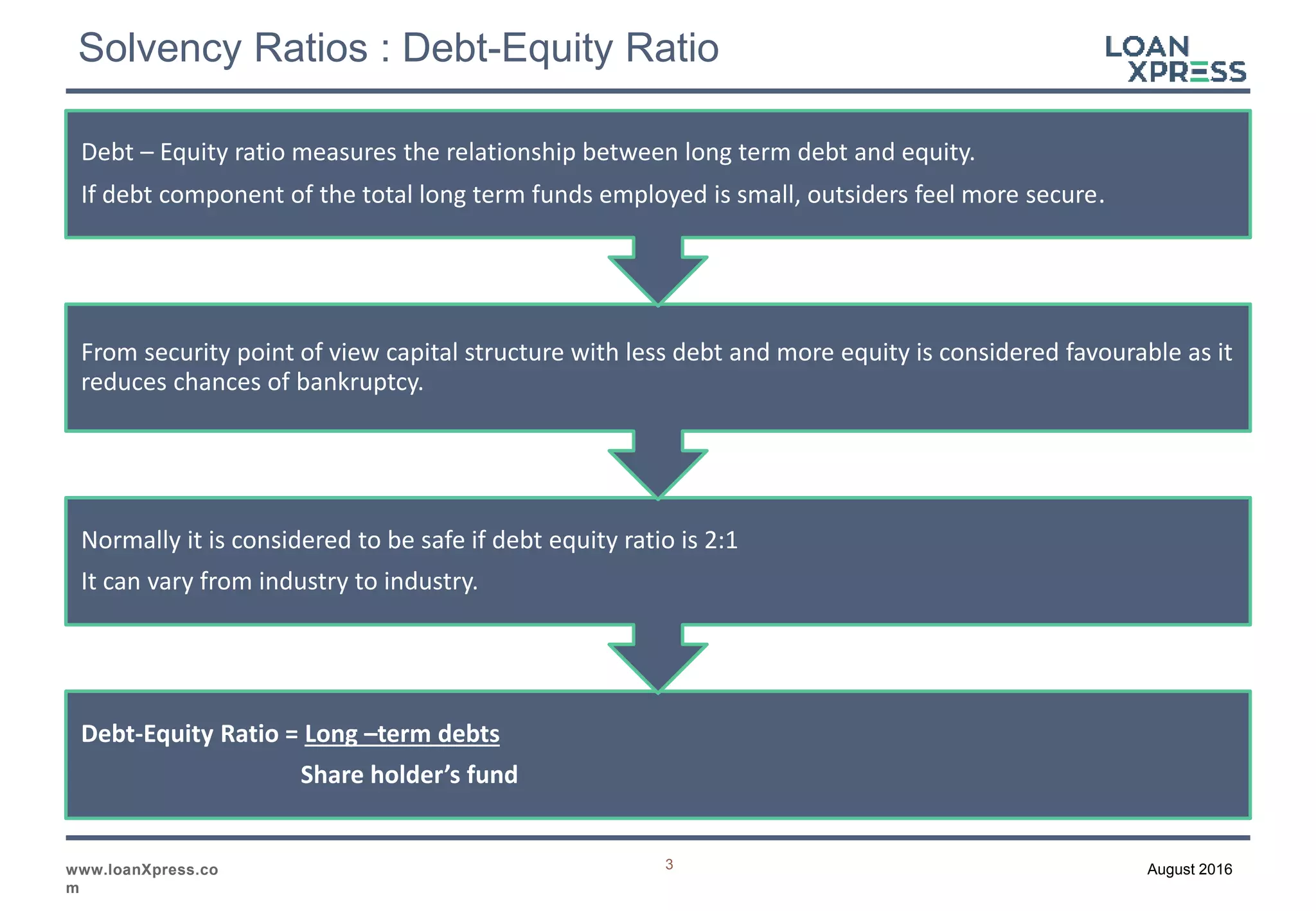 Solvency Ratios : Debt-Equity Ratio

LOAN XPRESS

Debt – Equity ratio measures the relationship between long term debt and equity.

If debt component of the total long term funds employed is small, outsiders feel more secure.

From security point of view capital structure with less debt and more equity is considered favourable as it reduces chances of bankruptcy.

Normally it is considered to be safe if debt equity ratio is 2:1

It can vary from industry to industry.

Debt-Equity Ratio = Long –term debts

Share holder's fund

www.loanXpress.co
m

3

August 2016